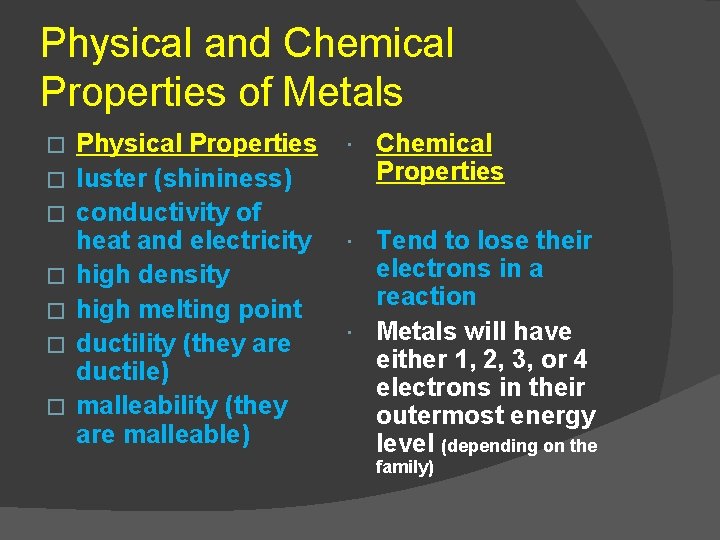 Physical and Chemical Properties of Metals

□ Physical Properties
□ luster (shininess)
□ conductivity of heat and electricity
□ high density
□ high melting point
□ ductility (they are ductile)
□ malleability (they are malleable)

· Chemical Properties

· Tend to lose their electrons in a reaction
· Metals will have either 1, 2, 3, or 4 electrons in their outermost energy level (depending on the family)